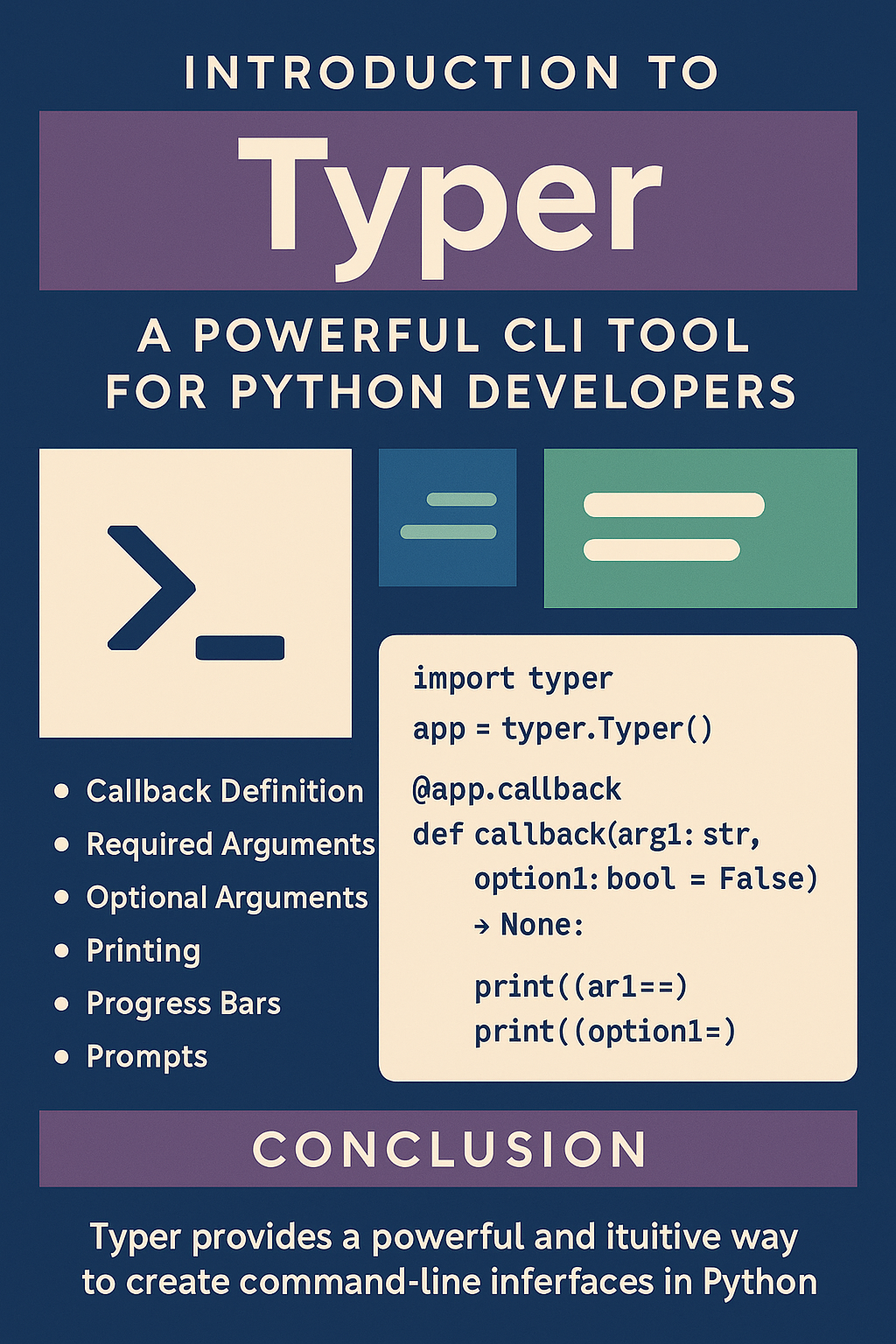 INTRODUCTION TO

Typer

A POWERFUL CLI TOOL FOR PYTHON DEVELOPERS

- Callback Definition
- Required Arguments
- Optional Arguments
- Printing
- Progress Bars
- Prompts

import typer
app = typer.Typer()
@app.callback
def callback(arg1: str,
    option1: bool = False)
    → None:
    print((ar1==)
    print((option1=)

CONCLUSION

Typer provides a powerful and ituitive way to create command-line inferfaces in Python